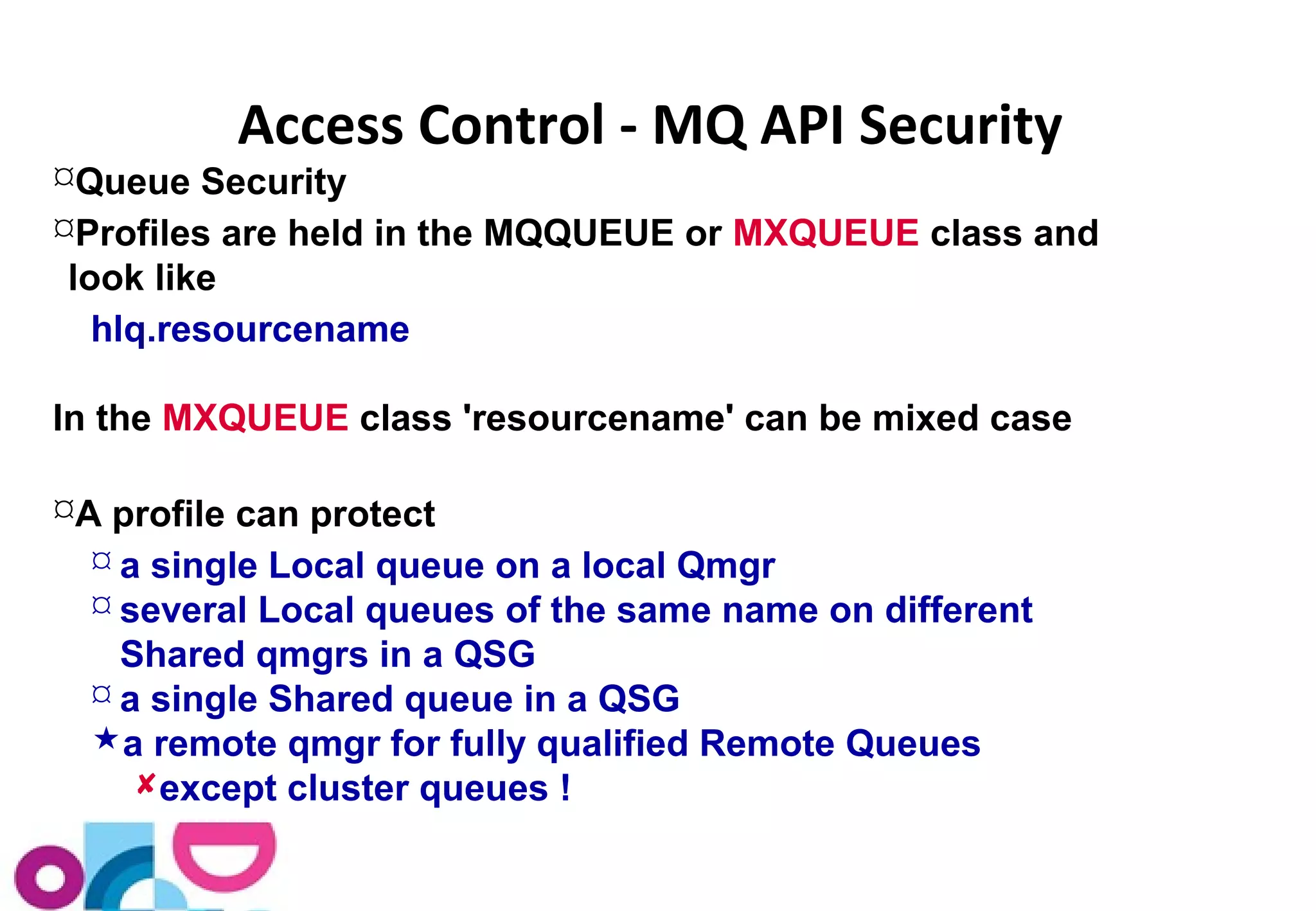 Access Control - MQ API Security

¤Queue Security

¤Profiles are held in the MQQUEUE or MXQUEUE class and look like

hlq.resourcename

In the MXQUEUE class 'resourcename' can be mixed case

¤A profile can protect

¤ a single Local queue on a local Qmgr

¤ several Local queues of the same name on different Shared qmgrs in a QSG

¤ a single Shared queue in a QSG

★a remote qmgr for fully qualified Remote Queues

✘except cluster queues !